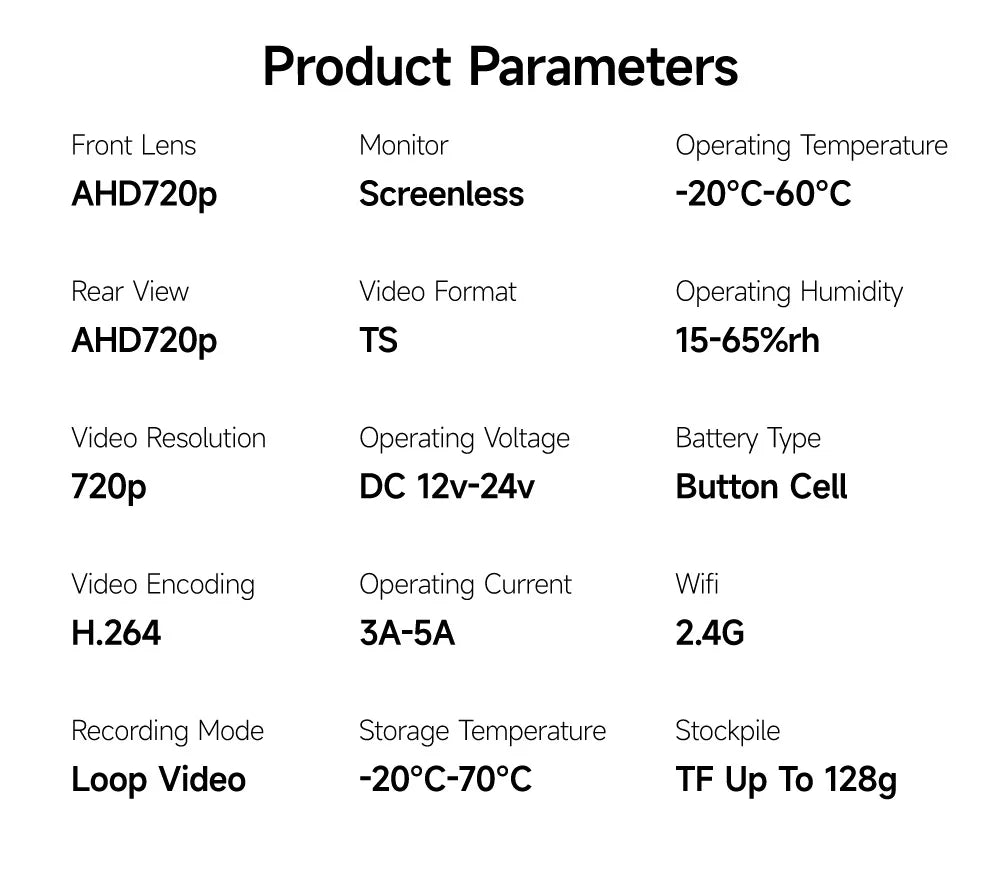 Product Parameters

Front Lens
AHD720p

Rear View
AHD720p

Video Resolution
720p

Video Encoding
H.264

Recording Mode
Loop Video

Monitor
Screenless

Video Format
TS

Operating Voltage
DC 12v-24v

Operating Current
3A-5A

Storage Temperature
-20°C-70°C

Operating Temperature
-20°C-60°C

Operating Humidity
15-65%rh

Battery Type
Button Cell

Wifi
2.4G

Stockpile
TF Up To 128g